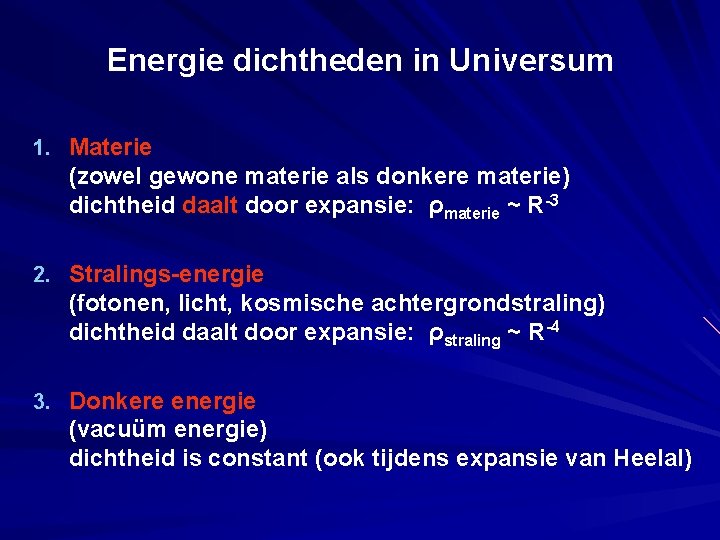 Energie dichtheden in Universum

1. Materie
(zowel gewone materie als donkere materie)
dichtheid daalt door expansie: $\rho_{materie} \sim R^{-3}$

2. Stralings-energie
(fotonen, licht, kosmische achtergrondstraling)
dichtheid daalt door expansie: $\rho_{straling} \sim R^{-4}$

3. Donkere energie
(vacuüm energie)
dichtheid is constant (ook tijdens expansie van Heelal)